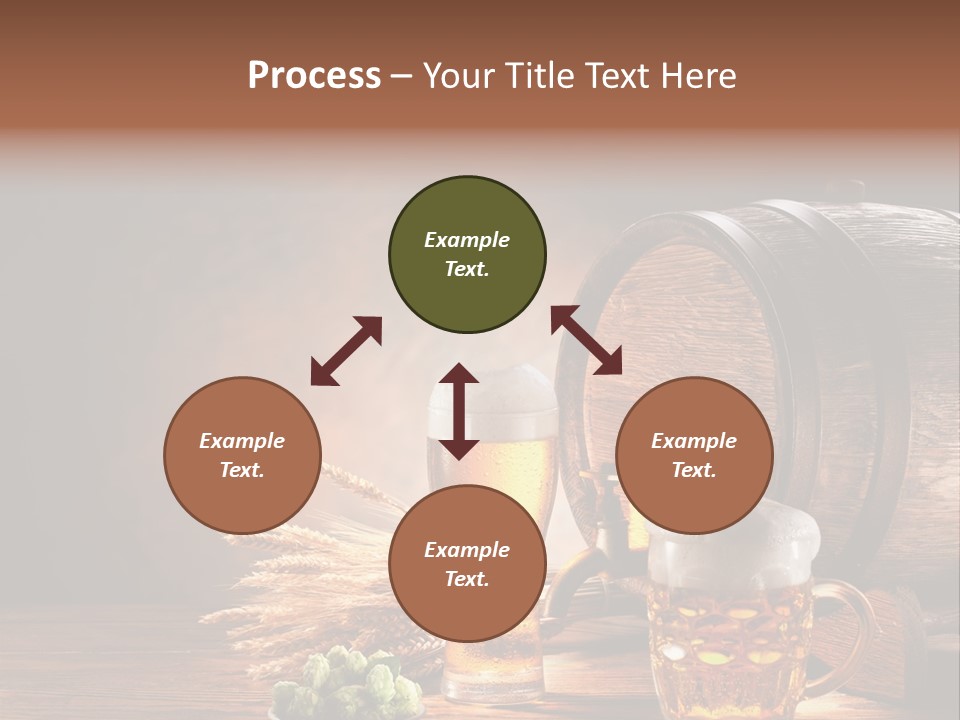 Process – Your Title Text Here

Example Text.

Example Text.

Example Text.

Example Text.